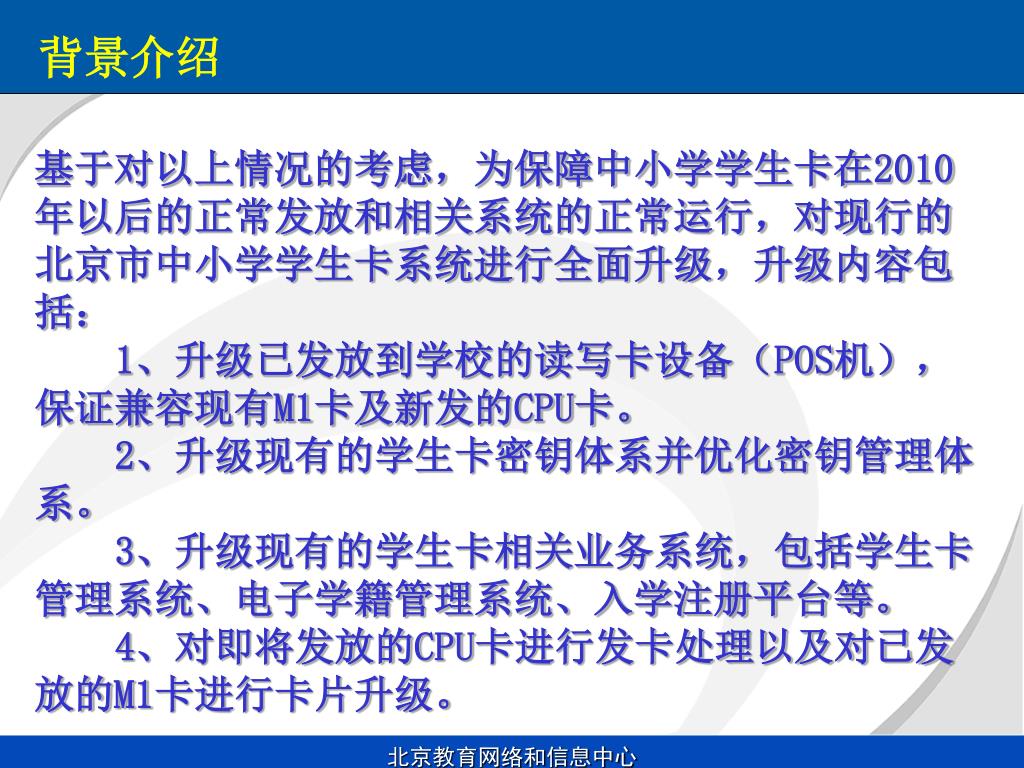 背景介绍

基于对以上情况的考虑，为保障中小学学生卡在2010年以后的正常发放和相关系统的正常运行，对现行的北京市中小学学生卡系统进行全面升级，升级内容包括：

1、升级已发放到学校的读写卡设备（POS机），保证兼容现有M1卡及新发的CPU卡。

2、升级现有的学生卡密钥体系并优化密钥管理体系。

3、升级现有的学生卡相关业务系统，包括学生卡管理系统、电子学籍管理系统、入学注册平台等。

4、对即将发放的CPU卡进行发卡处理以及对已发放的M1卡进行卡片升级。

北京教育网络和信息中心